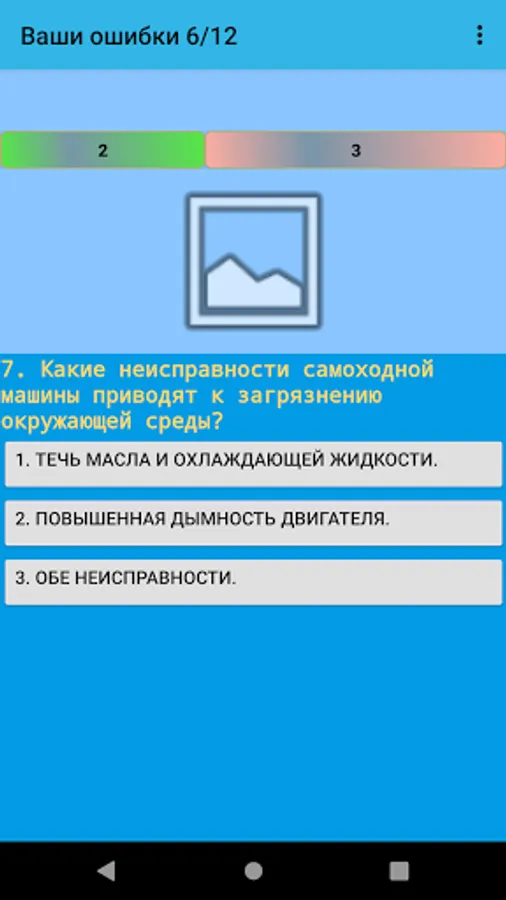 Ваши ошибки 6/12

2

3

7. Какие неисправности самоходной машины приводят к загрязнению окружающей среды?

1. ТЕЧЬ МАСЛА И ОХЛАЖДАЮЩЕЙ ЖИДКОСТИ.

2. ПОВЫШЕННАЯ ДЫМНОСТЬ ДВИГАТЕЛЯ.

3. ОБЕ НЕИСПРАВНОСТИ.